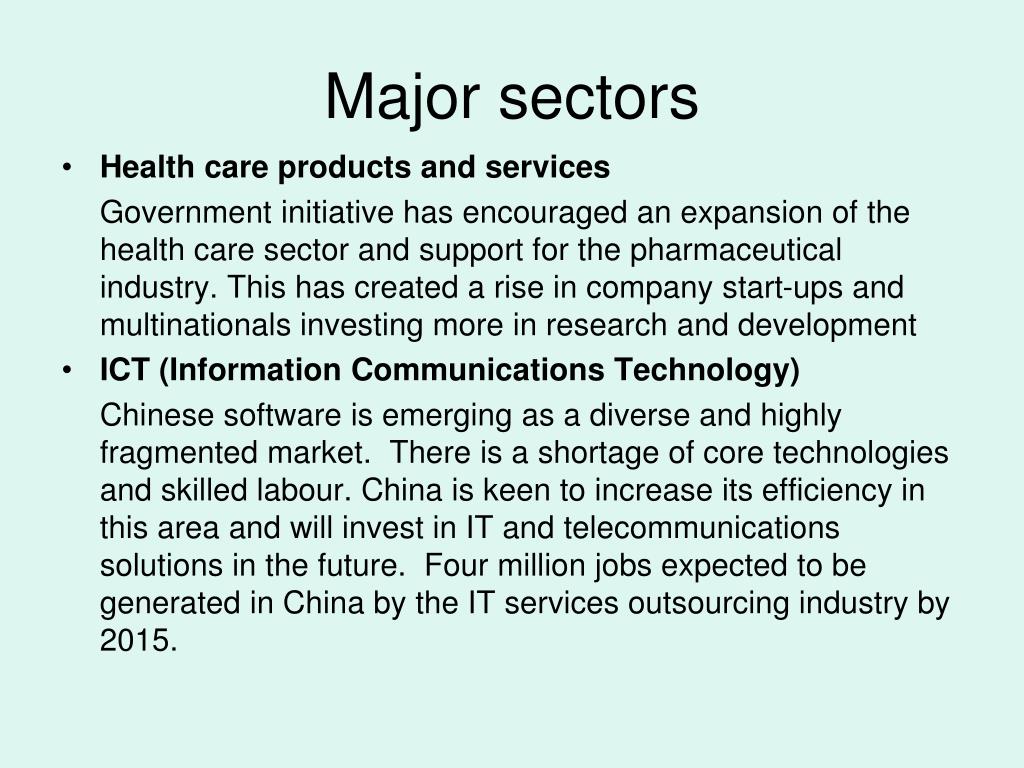 Major sectors

• Health care products and services

Government initiative has encouraged an expansion of the health care sector and support for the pharmaceutical industry. This has created a rise in company start-ups and multinationals investing more in research and development

• ICT (Information Communications Technology)

Chinese software is emerging as a diverse and highly fragmented market. There is a shortage of core technologies and skilled labour. China is keen to increase its efficiency in this area and will invest in IT and telecommunications solutions in the future. Four million jobs expected to be generated in China by the IT services outsourcing industry by 2015.